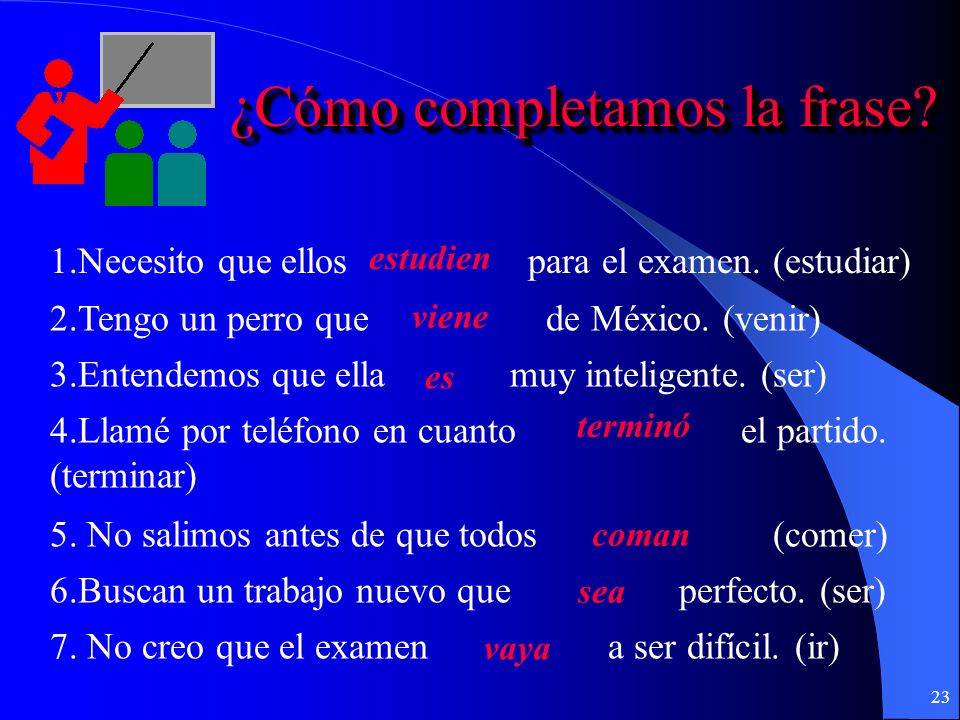 ¿Cómo completamos la frase?

1.Necesito que ellos estudien para el examen. (estudiar)

2.Tengo un perro que viene de México. (venir)

3.Entendemos que ella es muy inteligente. (ser)

4.Llamé por teléfono en cuanto terminó el partido. (terminar)

5. No salimos antes de que todos coman (comer)

6.Buscan un trabajo nuevo que sea perfecto. (ser)

7. No creo que el examen vaya a ser difícil. (ir)

23